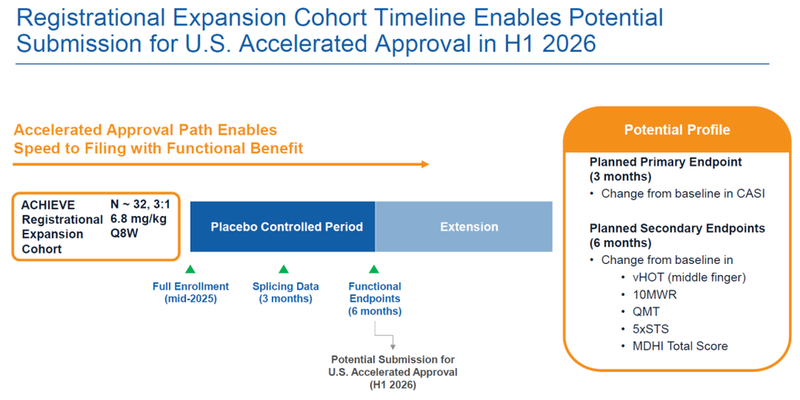 Registrational Expansion Cohort Timeline Enables Potential Submission for U.S. Accelerated Approval in H1 2026

Accelerated Approval Path Enables Speed to Filing with Functional Benefit

ACHIEVE Registrational Expansion Cohort

N ~ 32, 3:1
6.8 mg/kg
Q8W

Placebo Controlled Period

Extension

Full Enrollment (mid-2025)

Splicing Data (3 months)

Functional Endpoints (6 months)

Potential Submission for U.S. Accelerated Approval (H1 2026)

Potential Profile

Planned Primary Endpoint (3 months)
• Change from baseline in CASI

Planned Secondary Endpoints (6 months)
• Change from baseline in
• vHOT (middle finger)
• 10MWR
• QMT
• 5xSTS
• MDHI Total Score